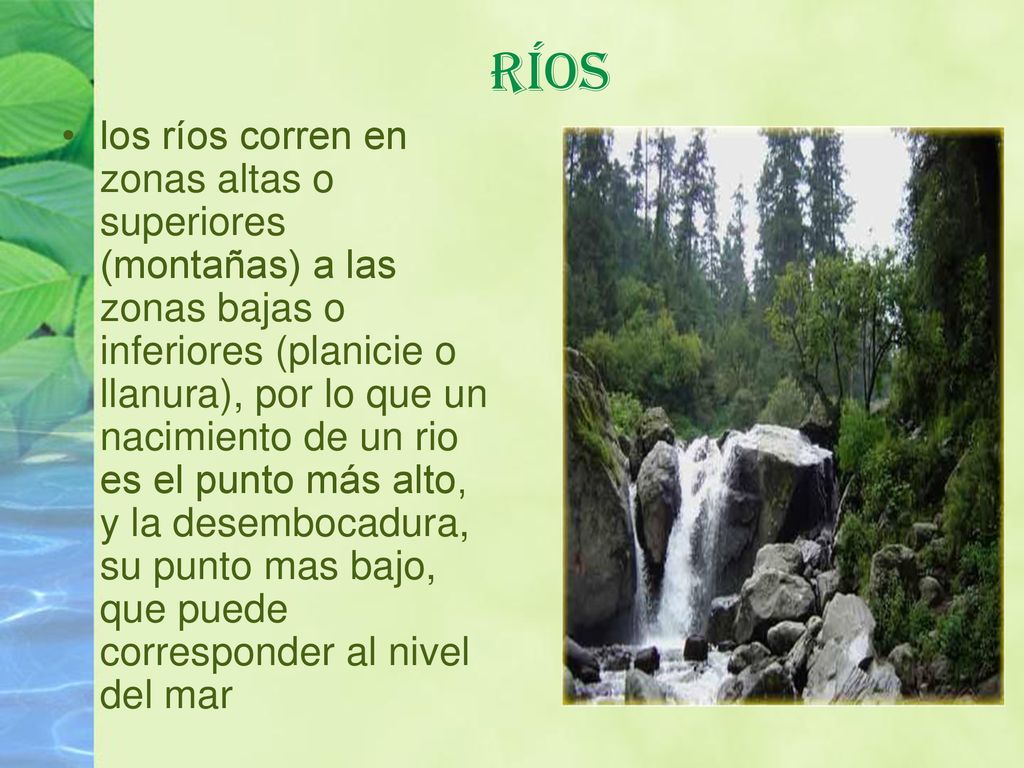 RÍOS

• los ríos corren en zonas altas o superiores (montañas) a las zonas bajas o inferiores (planicie o llanura), por lo que un nacimiento de un rio es el punto más alto, y la desembocadura, su punto mas bajo, que puede corresponder al nivel del mar